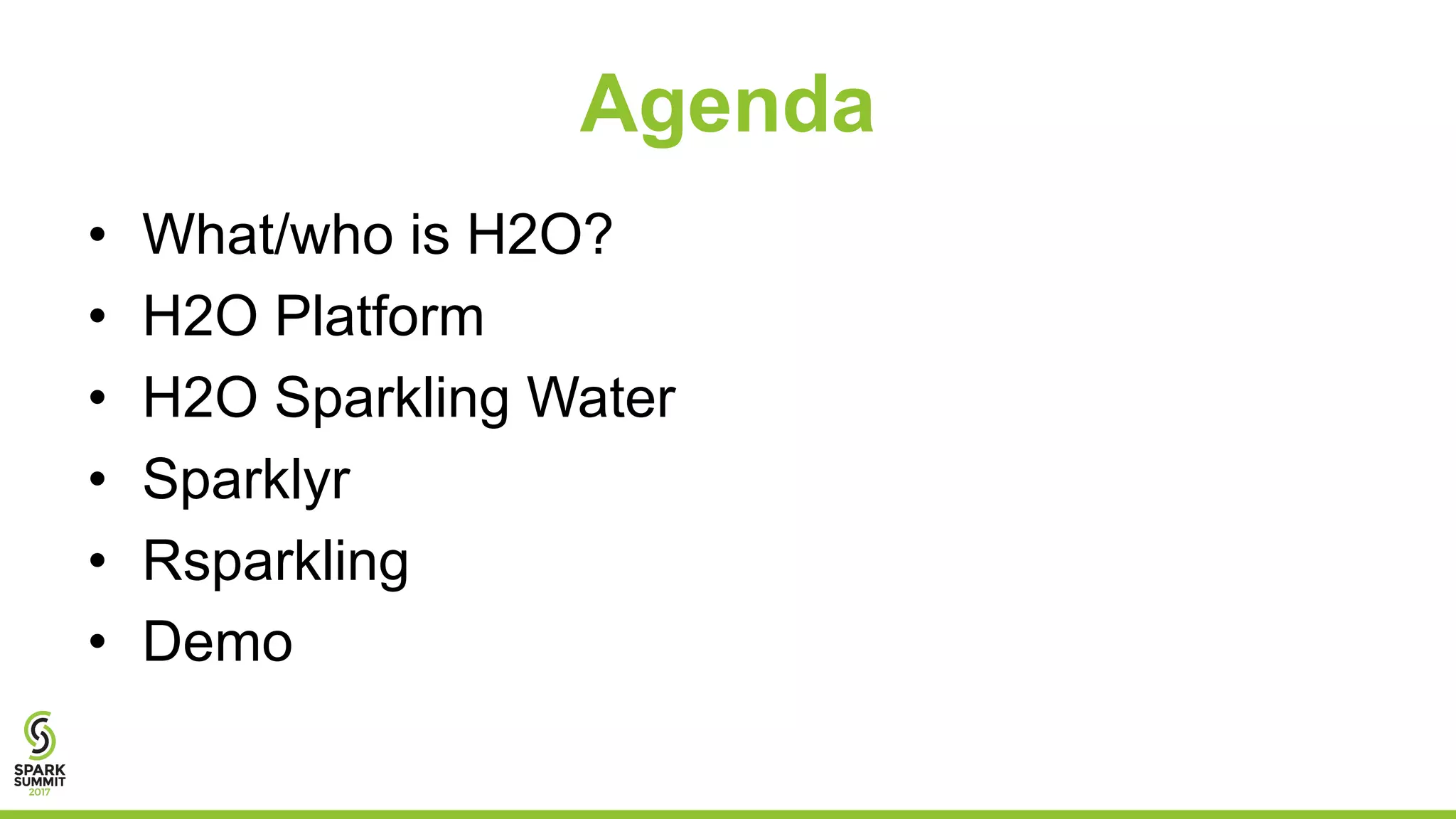 Agenda

• What/who is H2O?
• H2O Platform
• H2O Sparkling Water
• Sparklyr
• Rsparkling
• Demo

SPARK SUMMIT 2017